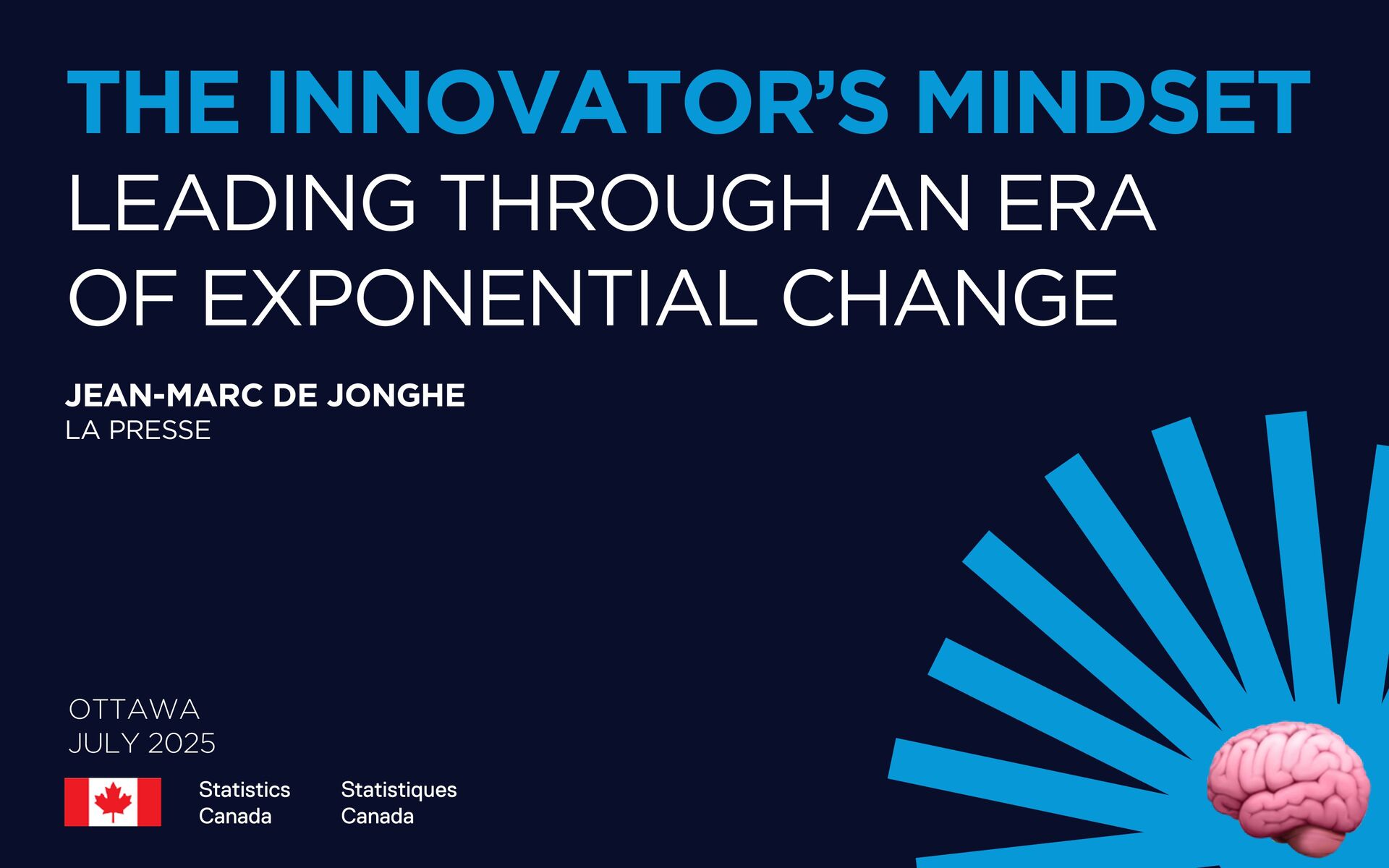 THE INNOVATOR'S MINDSET
LEADING THROUGH AN ERA OF EXPONENTIAL CHANGE

JEAN-MARC DE JONGHE
LA PRESSE

OTTAWA
JULY 2025

Statistics Canada
Statistiques Canada